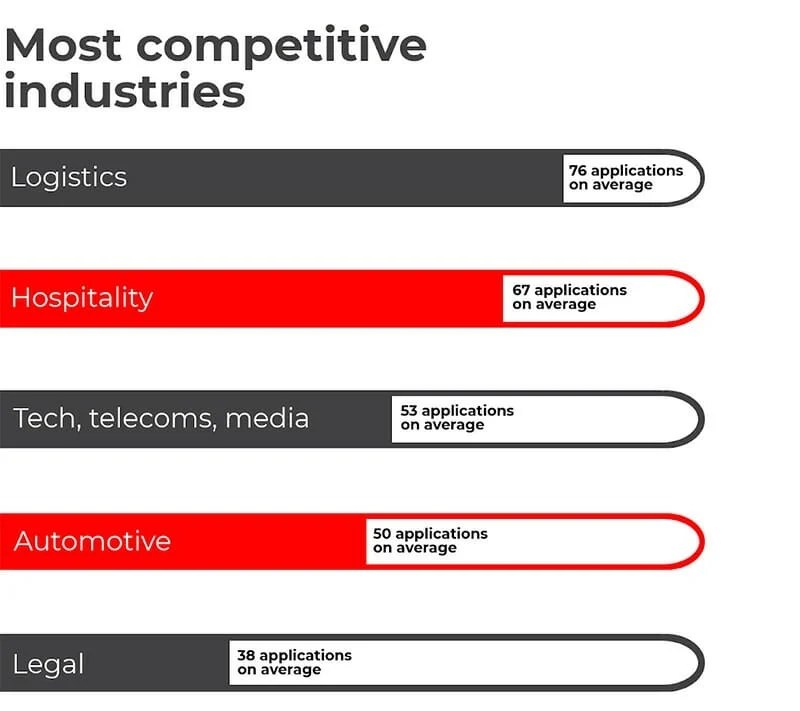 Most competitive industries

Logistics
76 applications on average

Hospitality
67 applications on average

Tech, telecoms, media
53 applications on average

Automotive
50 applications on average

Legal
38 applications on average